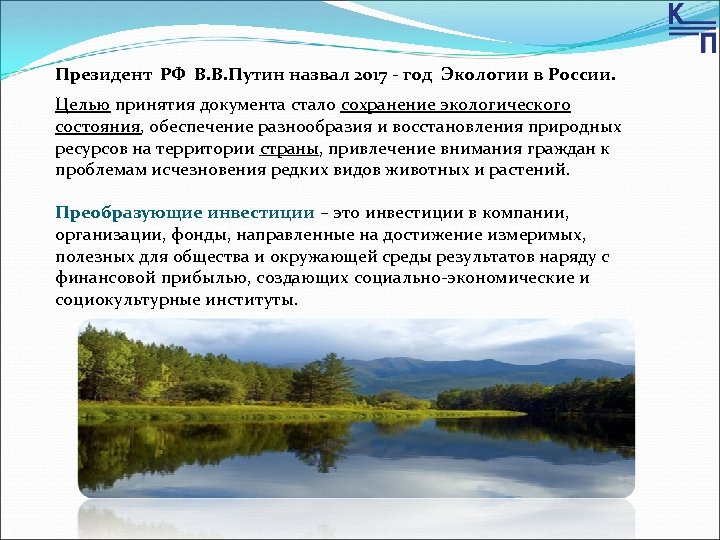 К
П

Президент РФ В.В.Путин назвал 2017 - год Экологии в России.

Целью принятия документа стало сохранение экологического состояния, обеспечение разнообразия и восстановления природных ресурсов на территории страны, привлечение внимания граждан к проблемам исчезновения редких видов животных и растений.

Преобразующие инвестиции – это инвестиции в компании, организации, фонды, направленные на достижение измеримых, полезных для общества и окружающей среды результатов наряду с финансовой прибылью, создающих социально-экономические и социокультурные институты.